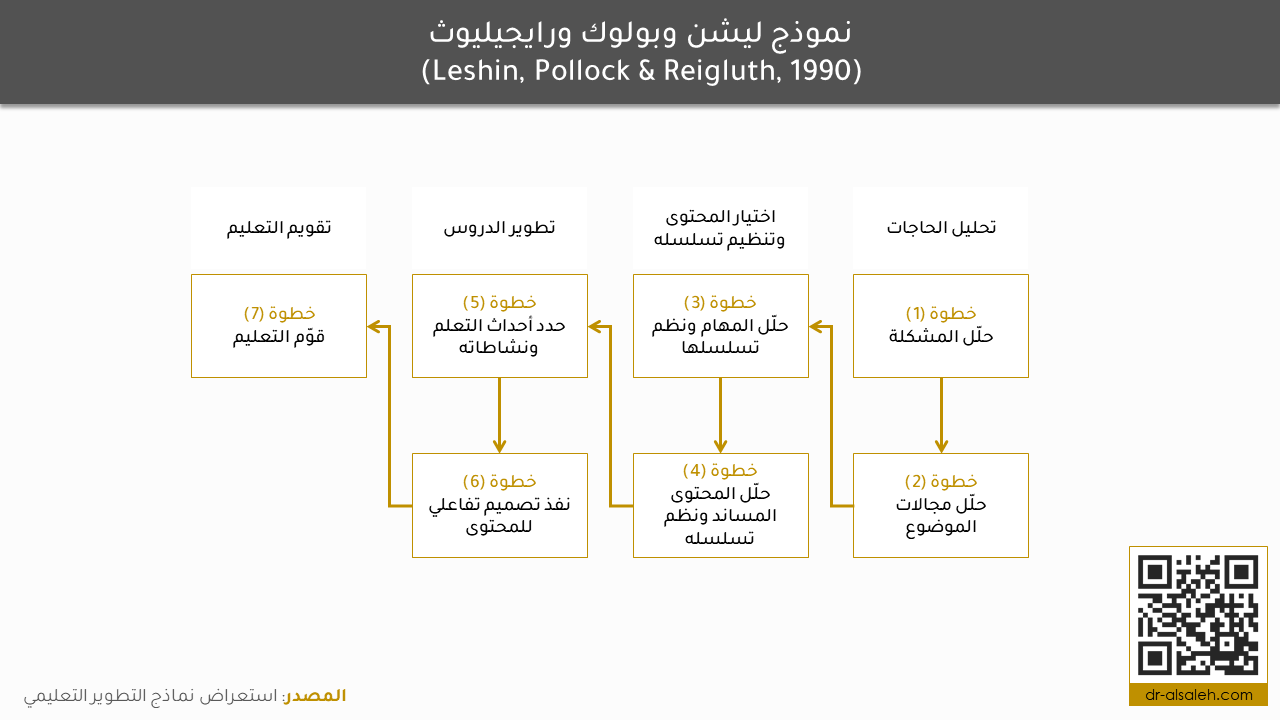 نموذج ليشن وبولوك ورايجيليوث
(Leshin, Pollock & Reigluth, 1990)

تحليل الحاجات

اختيار المحتوى وتنظيم تسلسله

تطوير الدروس

تقويم التعليم

خطوة (1)
حلّل المشكلة

خطوة (2)
حلّل مجالات الموضوع

خطوة (3)
حلّل المهام ونظم تسلسلها

خطوة (4)
حلّل المحتوى المساند ونظم تسلسله

خطوة (5)
حدد أحداث التعلم ونشاطاته

خطوة (6)
نفذ تصميم تفاعلي للمحتوى

خطوة (7)
قوّم التعليم

المصدر: استعراض نماذج التطوير التعليمي

dr-alsaleh.com